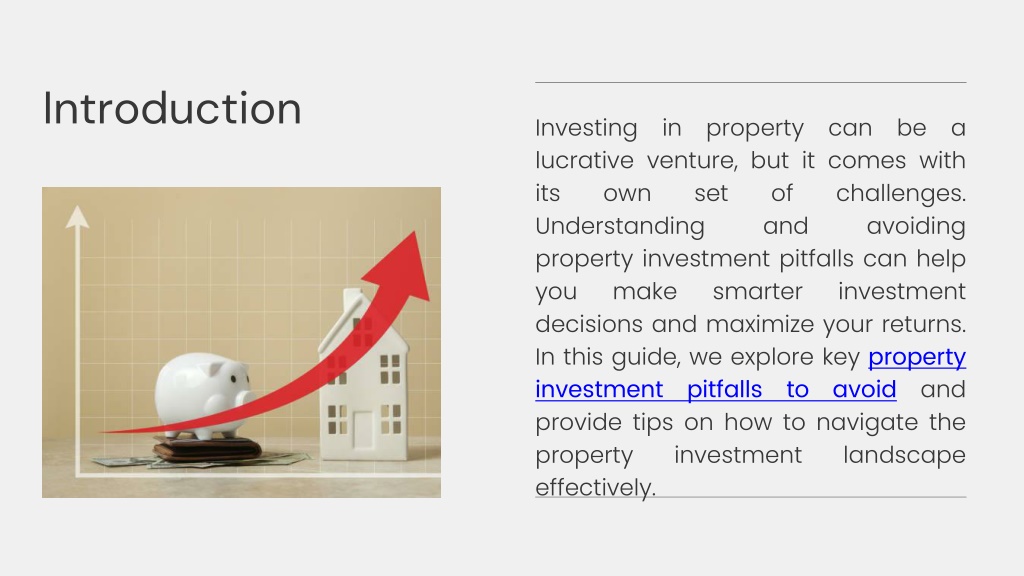 Introduction

Investing in property can be a lucrative venture, but it comes with its own set of challenges. Understanding and avoiding property investment pitfalls can help you make smarter investment decisions and maximize your returns. In this guide, we explore key property investment pitfalls to avoid and provide tips on how to navigate the property investment landscape effectively.